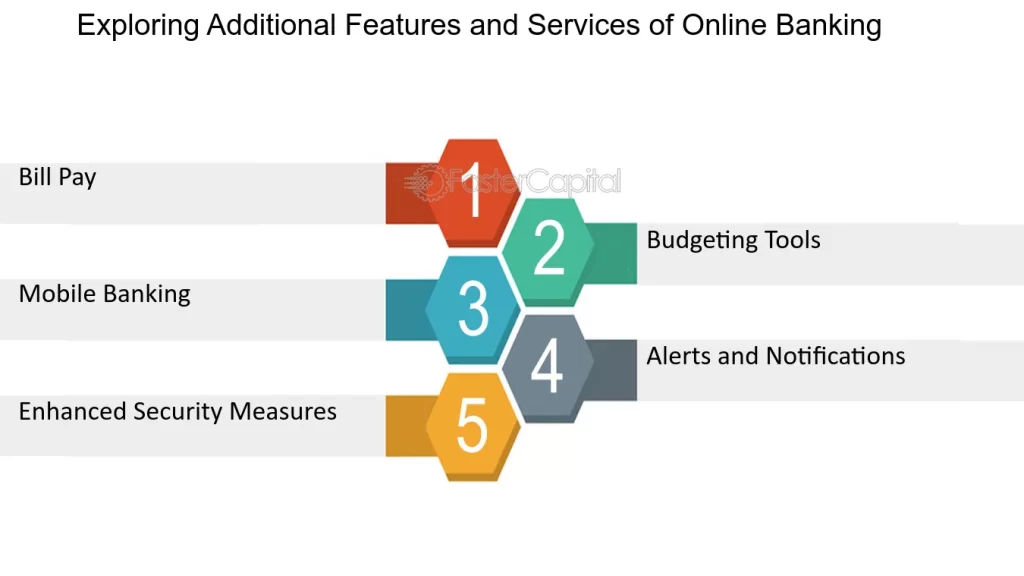 Exploring Additional Features and Services of Online Banking

Bill Pay

1

FasterCapital

2

Budgeting Tools

Mobile Banking

3

4

Alerts and Notifications

Enhanced Security Measures

5